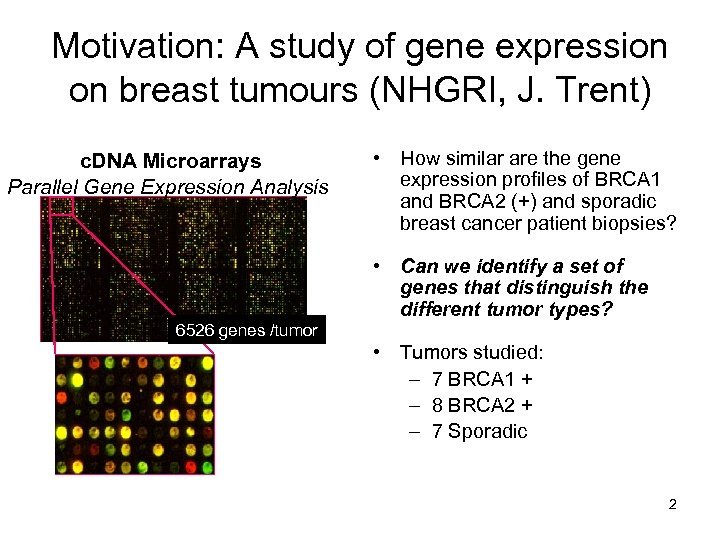 Motivation: A study of gene expression on breast tumours (NHGRI, J. Trent)

cDNA Microarrays
Parallel Gene Expression Analysis

6526 genes /tumor

• How similar are the gene expression profiles of BRCA1 and BRCA2 (+) and sporadic breast cancer patient biopsies?

• Can we identify a set of genes that distinguish the different tumor types?

• Tumors studied:
– 7 BRCA1 +
– 8 BRCA2 +
– 7 Sporadic

2